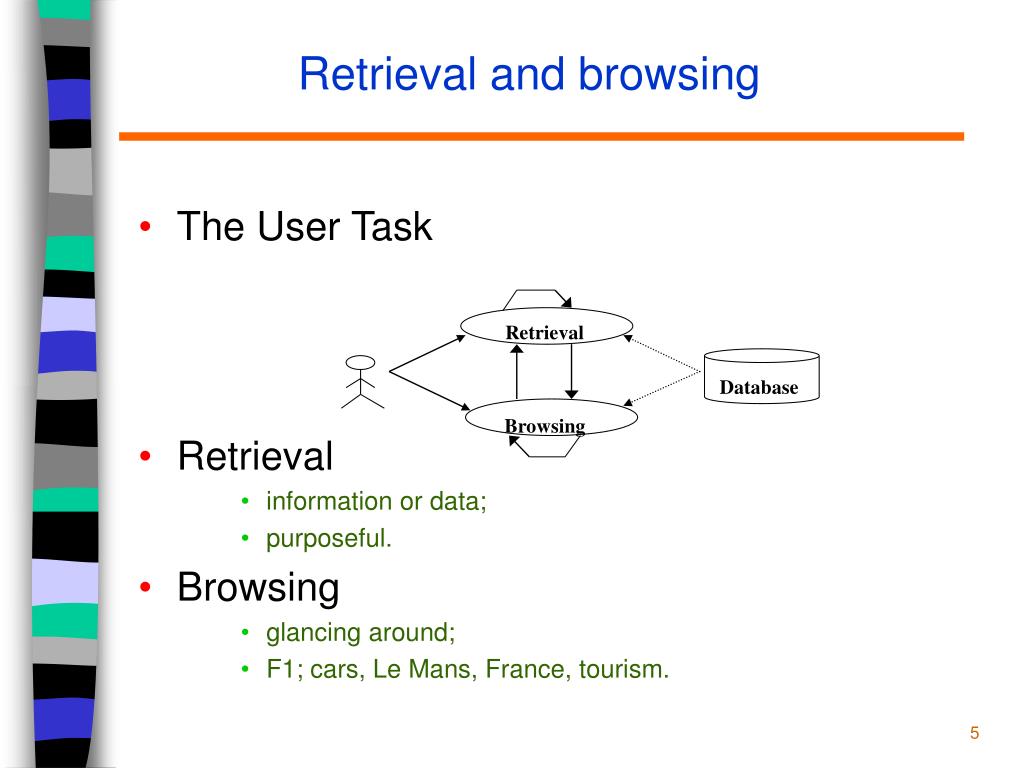 Retrieval and browsing

• The User Task

Retrieval

Database

Browsing

• Retrieval
  • information or data;
  • purposeful.
• Browsing
  • glancing around;
  • F1; cars, Le Mans, France, tourism.

5